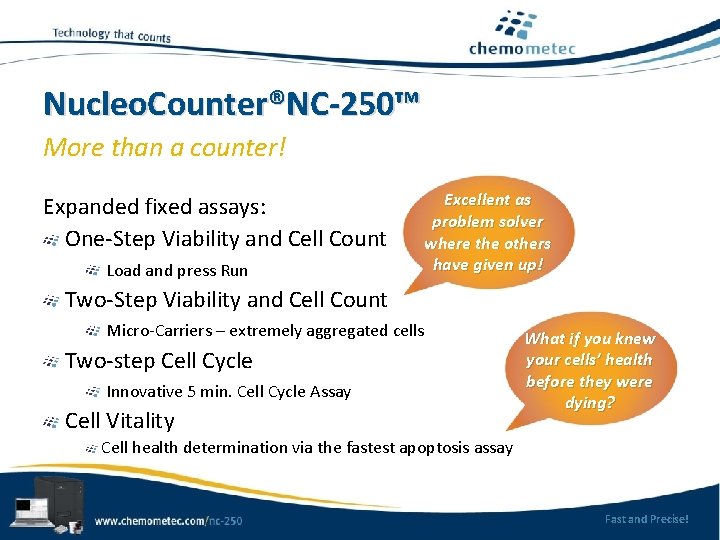 Technology that counts

chemometec

NucleoCounter®NC-250™

More than a counter!

Expanded fixed assays:

One-Step Viability and Cell Count

Load and press Run

Two-Step Viability and Cell Count

Micro-Carriers – extremely aggregated cells

Two-step Cell Cycle

Innovative 5 min. Cell Cycle Assay

Cell Vitality

Cell health determination via the fastest apoptosis assay

Excellent as problem solver where the others have given up!

What if you knew your cells' health before they were dying?

www.chemometec.com/nc-250

Fast and Precise!